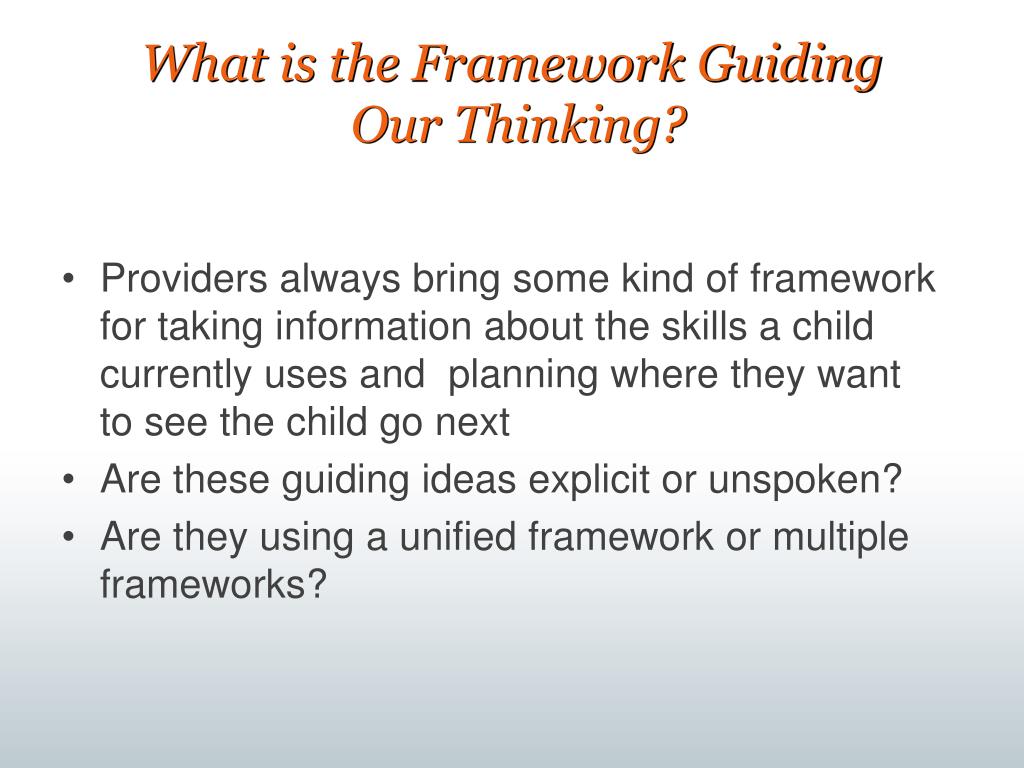 What is the Framework Guiding Our Thinking?

• Providers always bring some kind of framework for taking information about the skills a child currently uses and planning where they want to see the child go next
• Are these guiding ideas explicit or unspoken?
• Are they using a unified framework or multiple frameworks?